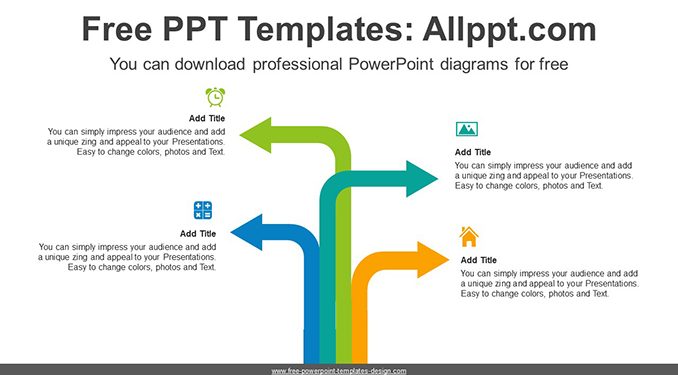 Free PPT Templates: Allppt.com

You can download professional PowerPoint diagrams for free

Add Title
You can simply impress your audience and add a unique zing and appeal to your Presentations. Easy to change colors, photos and Text.

Add Title
You can simply impress your audience and add a unique zing and appeal to your Presentations. Easy to change colors, photos and Text.

Add Title
You can simply impress your audience and add a unique zing and appeal to your Presentations. Easy to change colors, photos and Text.

Add Title
You can simply impress your audience and add a unique zing and appeal to your Presentations. Easy to change colors, photos and Text.

www.free-powerpoint-templates-design.com